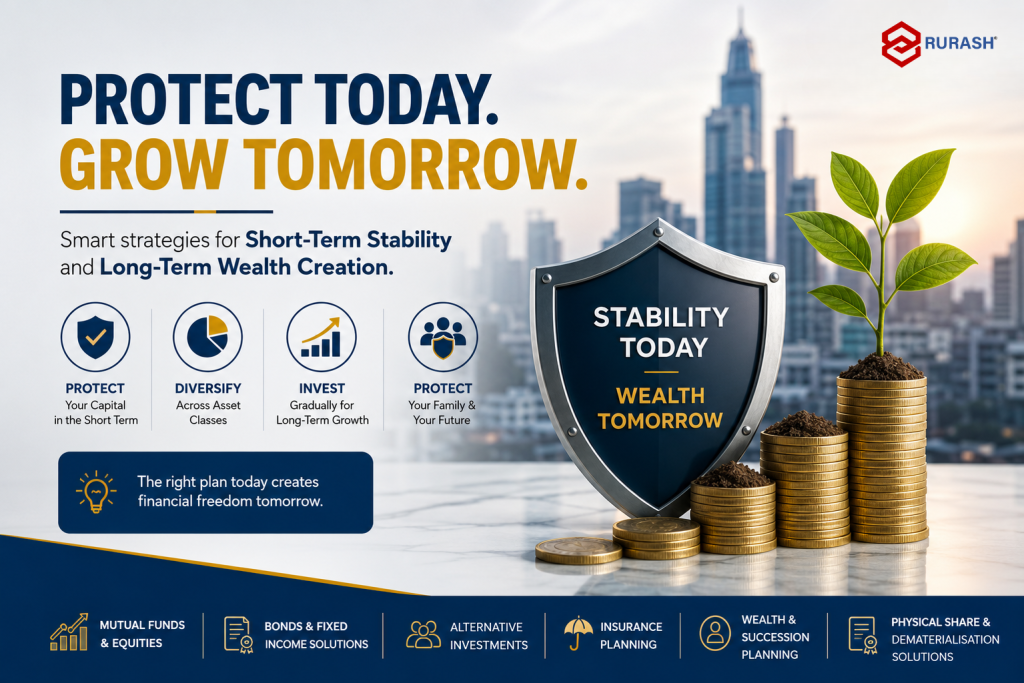 RURASH

PROTECT TODAY.
GROW TOMORROW.

Smart strategies for Short-Term Stability and Long-Term Wealth Creation.

PROTECT
Your Capital in the Short Term

DIVERSIFY
Across Asset Classes

INVEST
Gradually for Long-Term Growth

PROTECT
Your Family & Your Future

The right plan today creates financial freedom tomorrow.

STABILITY TODAY
WEALTH TOMORROW

MUTUAL FUNDS & EQUITIES

BONDS & FIXED INCOME SOLUTIONS

ALTERNATIVE INVESTMENTS

INSURANCE PLANNING

WEALTH & SUCCESSION PLANNING

PHYSICAL SHARE & DEMATERIALISATION SOLUTIONS